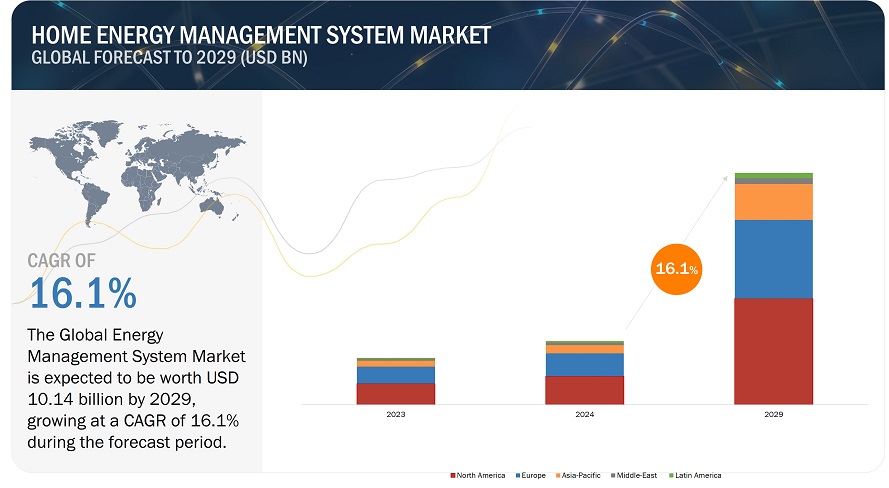 HOME ENERGY MANAGEMENT SYSTEM MARKET
GLOBAL FORECAST TO 2029 (USD BN)

CAGR OF
16.1%

The Global Energy Management System Market is expected to be worth USD 10.14 billion by 2029, growing at a CAGR of 16.1% during the forecast period.

16.1%

2023
2024
2029

North America Europe Asia-Pacific Middle-East Latin America